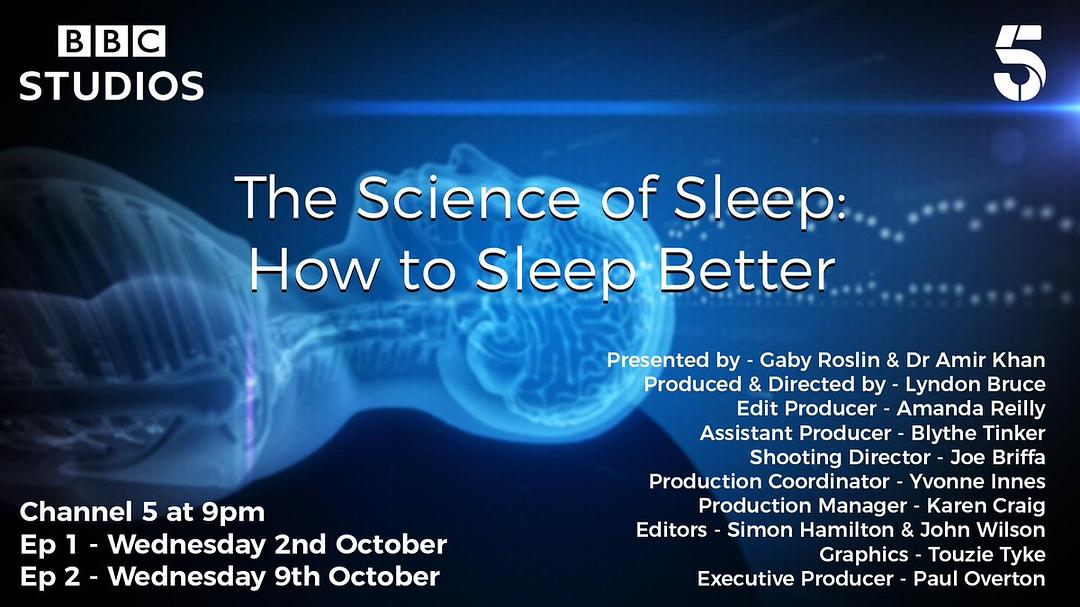 BBC STUDIOS

5

The Science of Sleep: How to Sleep Better

Presented by - Gaby Roslin & Dr Amir Khan
Produced & Directed by - Lyndon Bruce
Edit Producer - Amanda Reilly
Assistant Producer - Blythe Tinker
Shooting Director - Joe Briffa
Production Coordinator - Yvonne Innes
Production Manager - Karen Craig
Editors - Simon Hamilton & John Wilson
Graphics - Touzie Tyke
Executive Producer - Paul Overton

Channel 5 at 9pm
Ep 1 - Wednesday 2nd October
Ep 2 - Wednesday 9th October